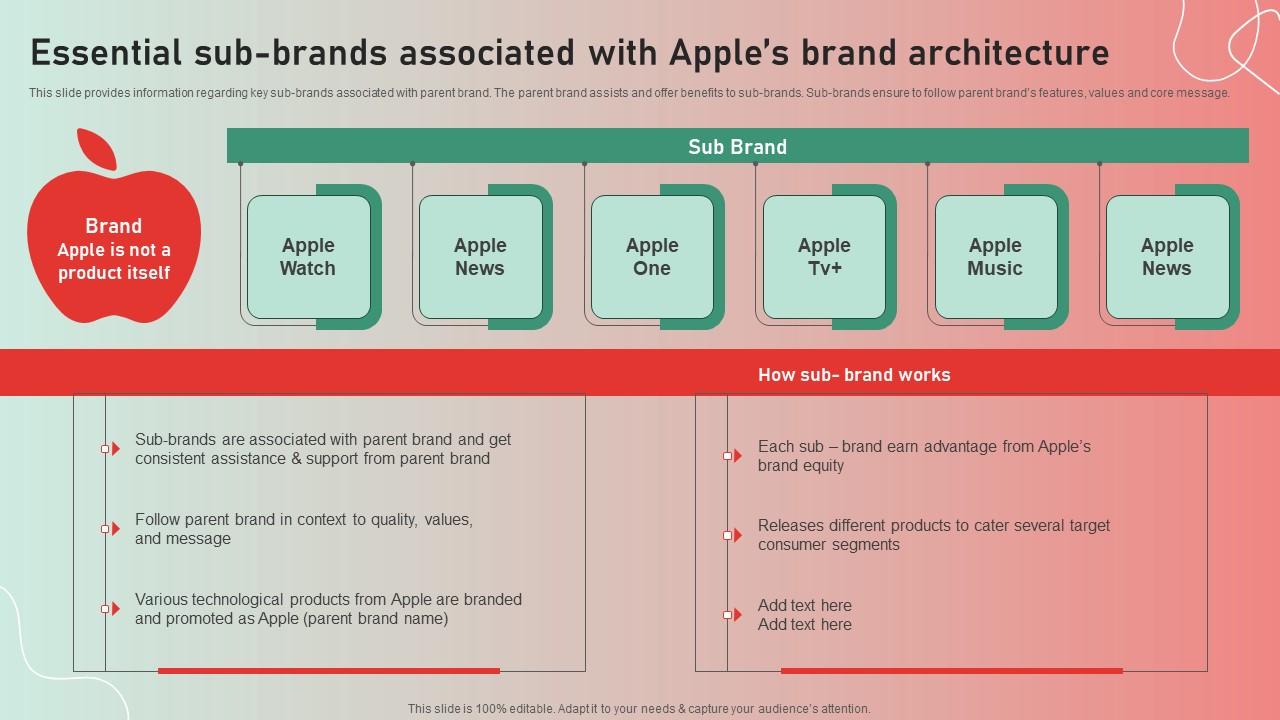 Essential sub-brands associated with Apple's brand architecture

This slide provides information regarding key sub-brands associated with parent brand. The parent brand assists and offer benefits to sub-brands. Sub-brands ensure to follow parent brand's features, values and core message.

Brand
Apple is not a product itself

Sub Brand

Apple Watch

Apple News

Apple One

Apple Tv+

Apple Music

Apple News

How sub- brand works

Sub-brands are associated with parent brand and get consistent assistance & support from parent brand

Follow parent brand in context to quality, values, and message

Various technological products from Apple are branded and promoted as Apple (parent brand name)

Each sub – brand earn advantage from Apple's brand equity

Releases different products to cater several target consumer segments

Add text here
Add text here

This slide is 100% editable. Adapt it to your needs & capture your audience's attention.